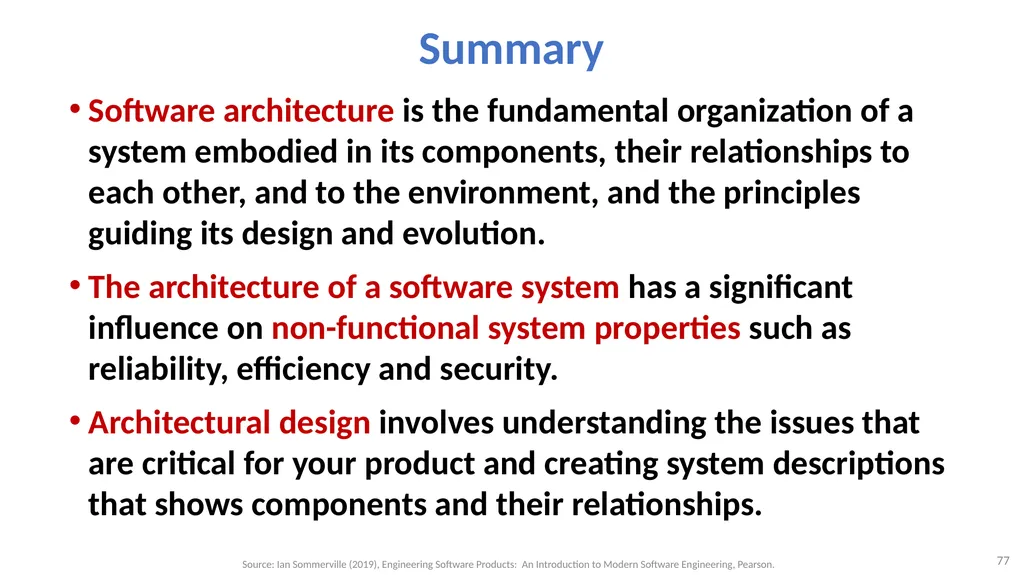 Summary

• Software architecture is the fundamental organization of a system embodied in its components, their relationships to each other, and to the environment, and the principles guiding its design and evolution.

• The architecture of a software system has a significant influence on non-functional system properties such as reliability, efficiency and security.

• Architectural design involves understanding the issues that are critical for your product and creating system descriptions that shows components and their relationships.

Source: Ian Sommerville (2019), Engineering Software Products: An Introduction to Modern Software Engineering, Pearson.

77